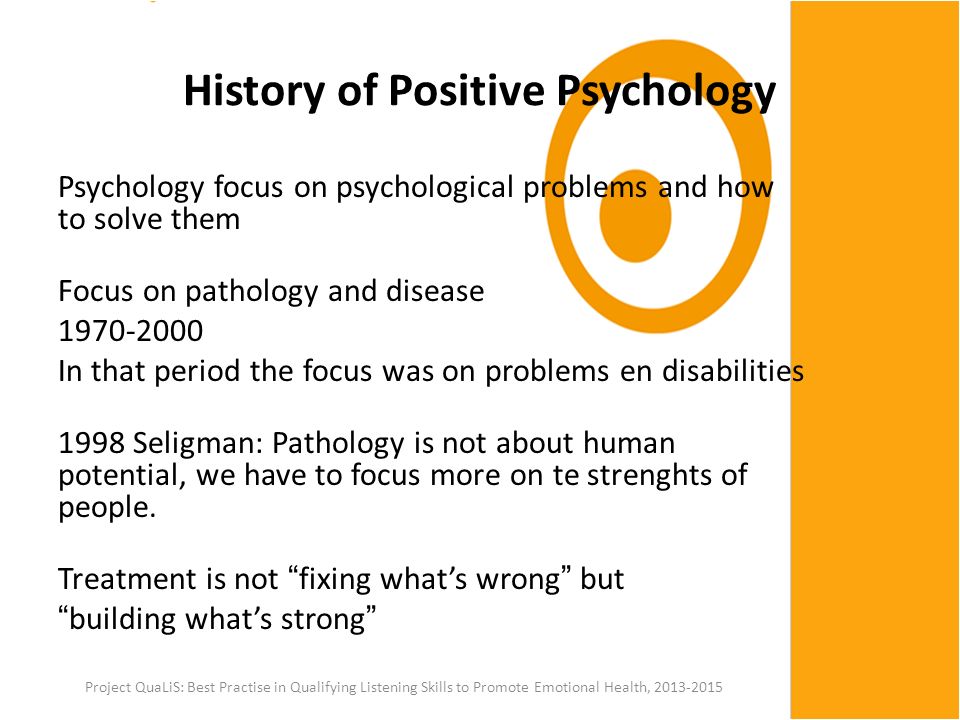 History of Positive Psychology

Psychology focus on psychological problems and how to solve them

Focus on pathology and disease
1970-2000
In that period the focus was on problems en disabilities

1998 Seligman: Pathology is not about human potential, we have to focus more on te strenghts of people.

Treatment is not “fixing what’s wrong” but
“building what’s strong”

Project QuaLiS: Best Practise in Qualifying Listening Skills to Promote Emotional Health, 2013-2015